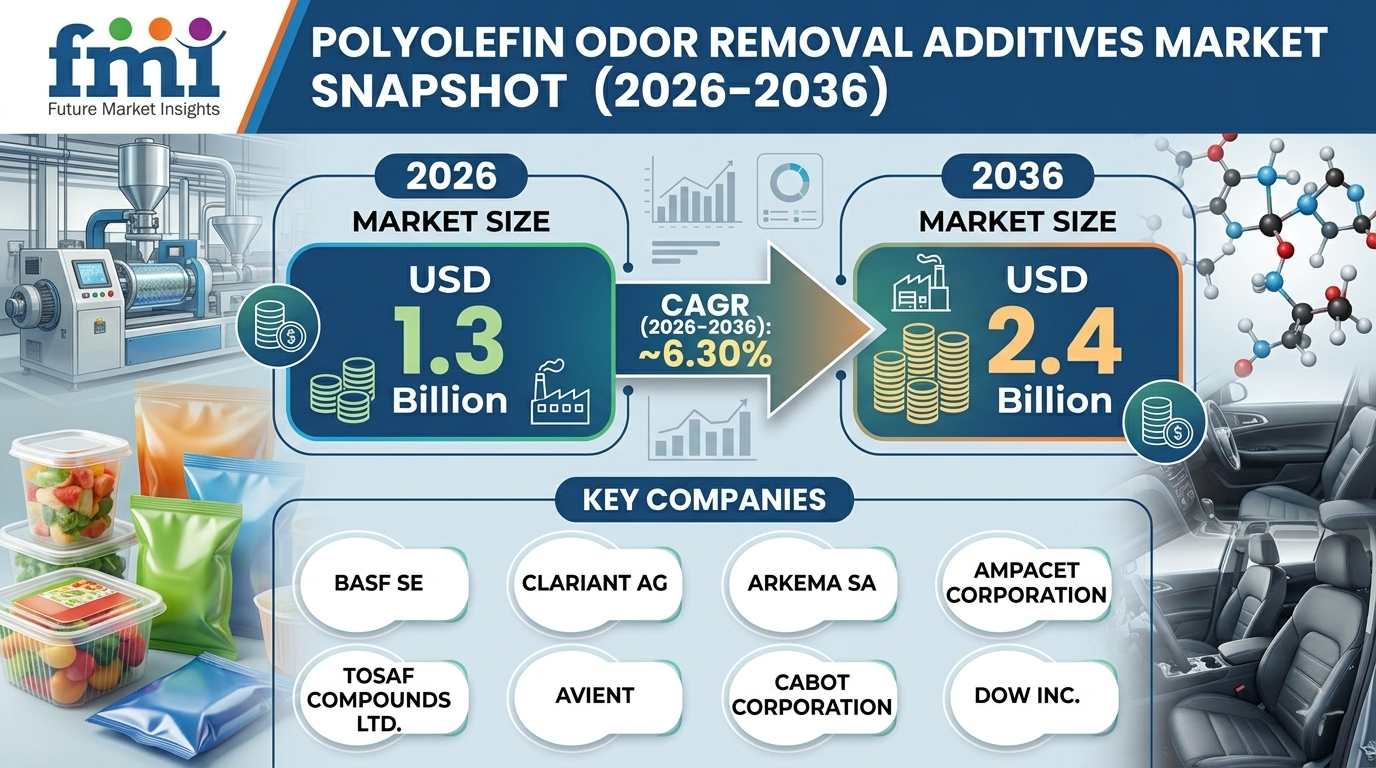 fmi
Future Market Insights

POLYOLEFIN ODOR REMOVAL ADDITIVES MARKET SNAPSHOT (2026-2036)

2026
MARKET SIZE
USD
1.3
Billion

CAGR
(2026-2036):
~6.30%

2036
MARKET SIZE
USD
2.4
Billion

KEY COMPANIES

BASF SE
CLARIANT AG
ARKEMA SA
AMPACET CORPORATION
TOSAF COMPOUNDS LTD.
AVIENT
CABOT CORPORATION
DOW INC.